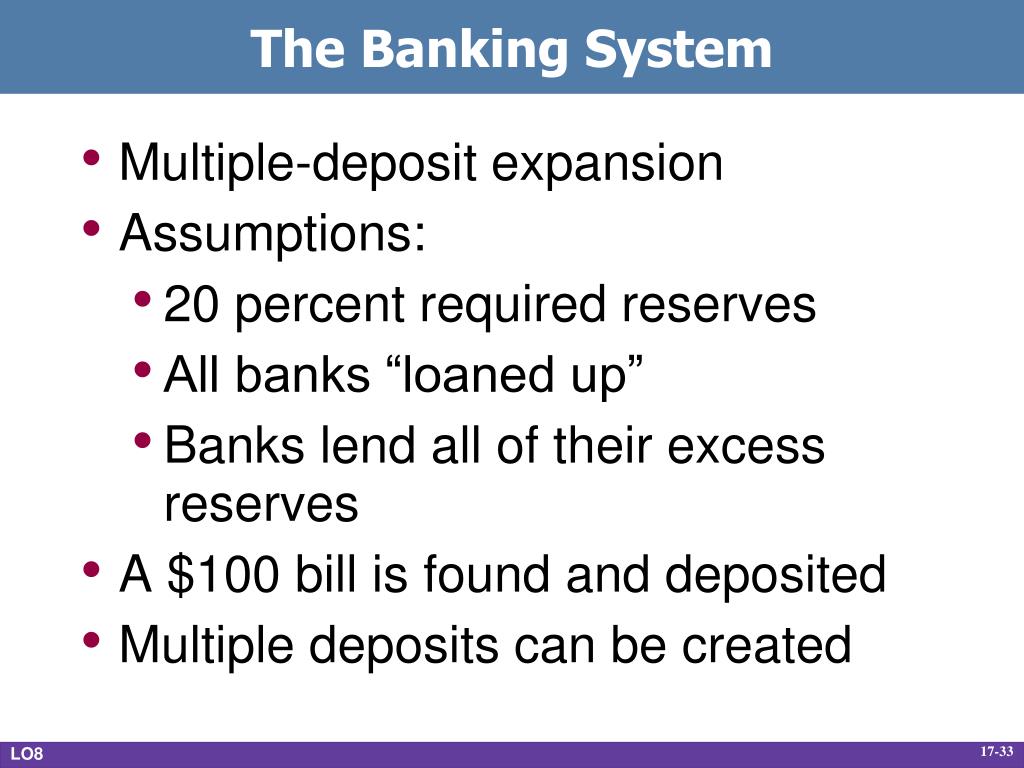 The Banking System

• Multiple-deposit expansion
• Assumptions:
 • 20 percent required reserves
 • All banks “loaned up”
 • Banks lend all of their excess reserves
• A \$100 bill is found and deposited
• Multiple deposits can be created

LO8

17-33